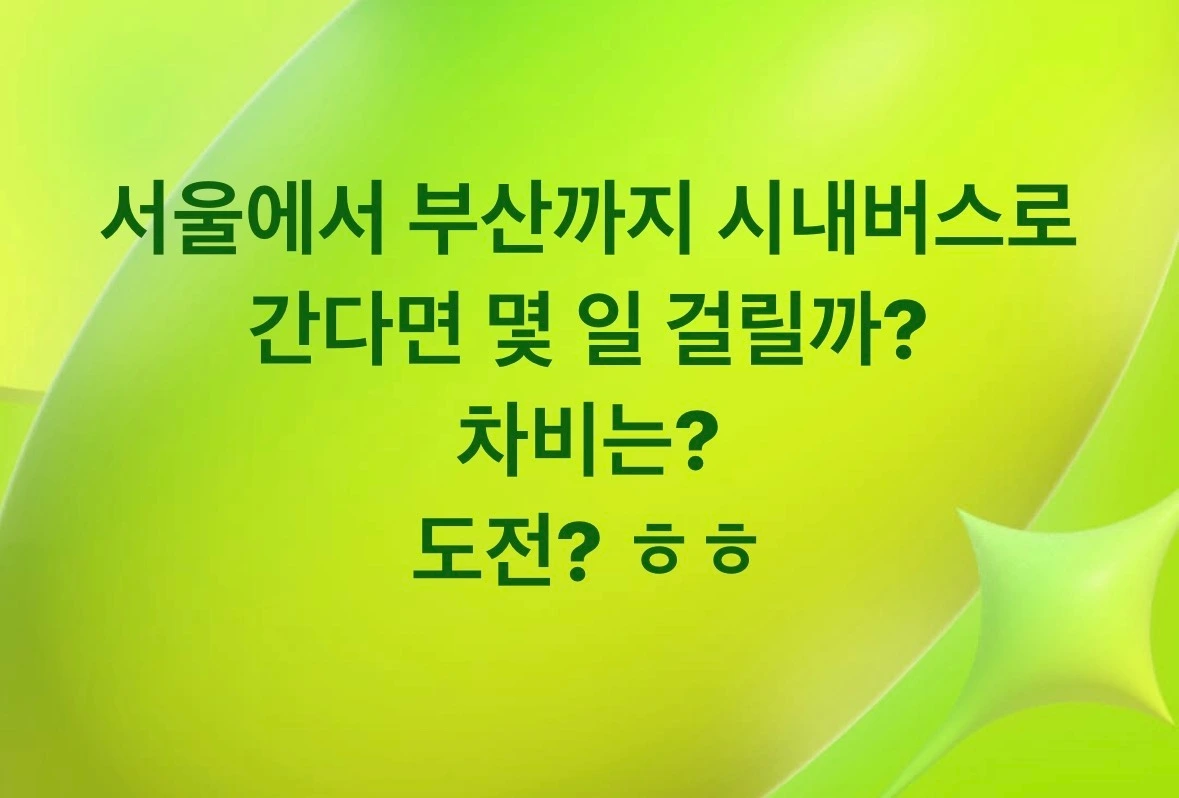 서울에서 부산까지 시내버스로 간다면 몇 일 걸릴까?
차비는?
도전? ㅎㅎ